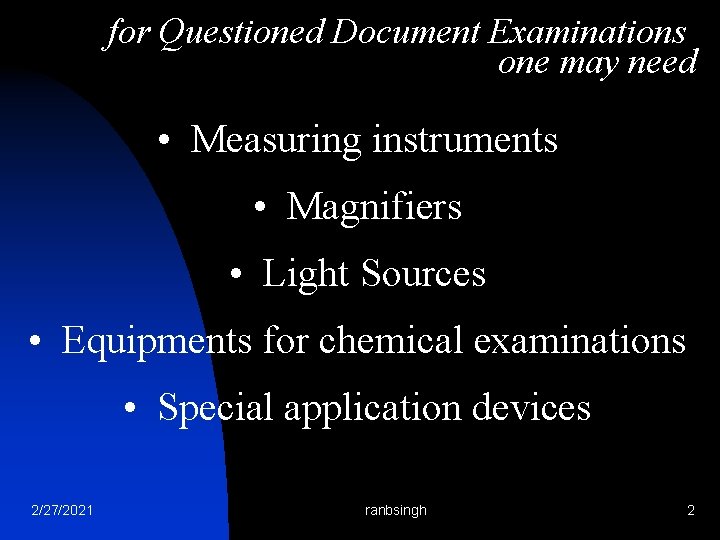 for Questioned Document Examinations
one may need

• Measuring instruments
• Magnifiers
• Light Sources
• Equipments for chemical examinations
• Special application devices

2/27/2021 ranbsingh 2